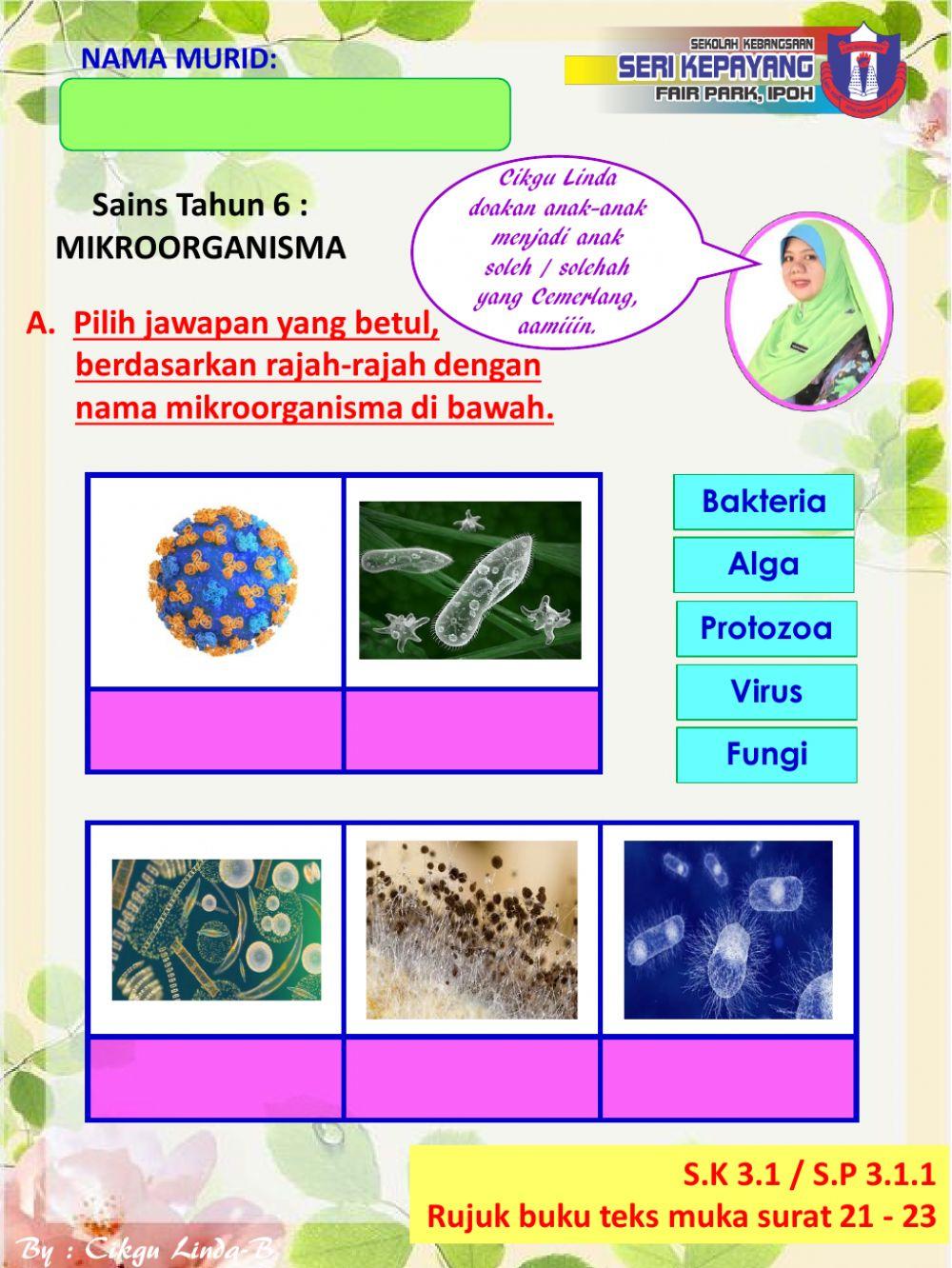 NAMA MURID:

SEKOLAH KEBANGSAAN
SERI KEPAYANG
FAIR PARK, IPOH

Sains Tahun 6 :
MIKROORGANISMA

Cikgu Linda doakan anak-anak menjadi anak soleh / solehah yang Cemerlang, aamiiin.

A. Pilih jawapan yang betul, berdasarkan rajah-rajah dengan nama mikroorganisma di bawah.

Bakteria

Alga

Protozoa

Virus

Fungi

S.K 3.1 / S.P 3.1.1
Rujuk buku teks muka surat 21 - 23

By : Cikgu Linda-B